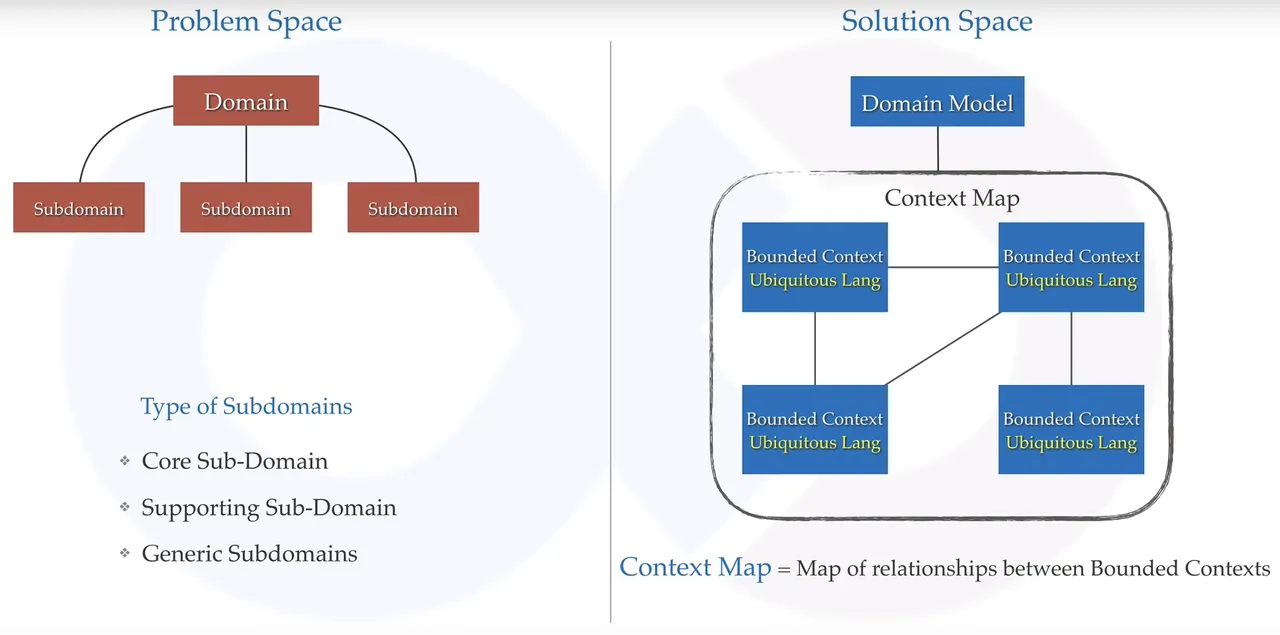 Problem Space

Domain

Subdomain

Subdomain

Subdomain

Type of Subdomains

❖ Core Sub-Domain

❖ Supporting Sub-Domain

❖ Generic Subdomains

Solution Space

Domain Model

Context Map

Bounded Context
Ubiquitous Lang

Bounded Context
Ubiquitous Lang

Bounded Context
Ubiquitous Lang

Bounded Context
Ubiquitous Lang

Context Map = Map of relationships between Bounded Contexts